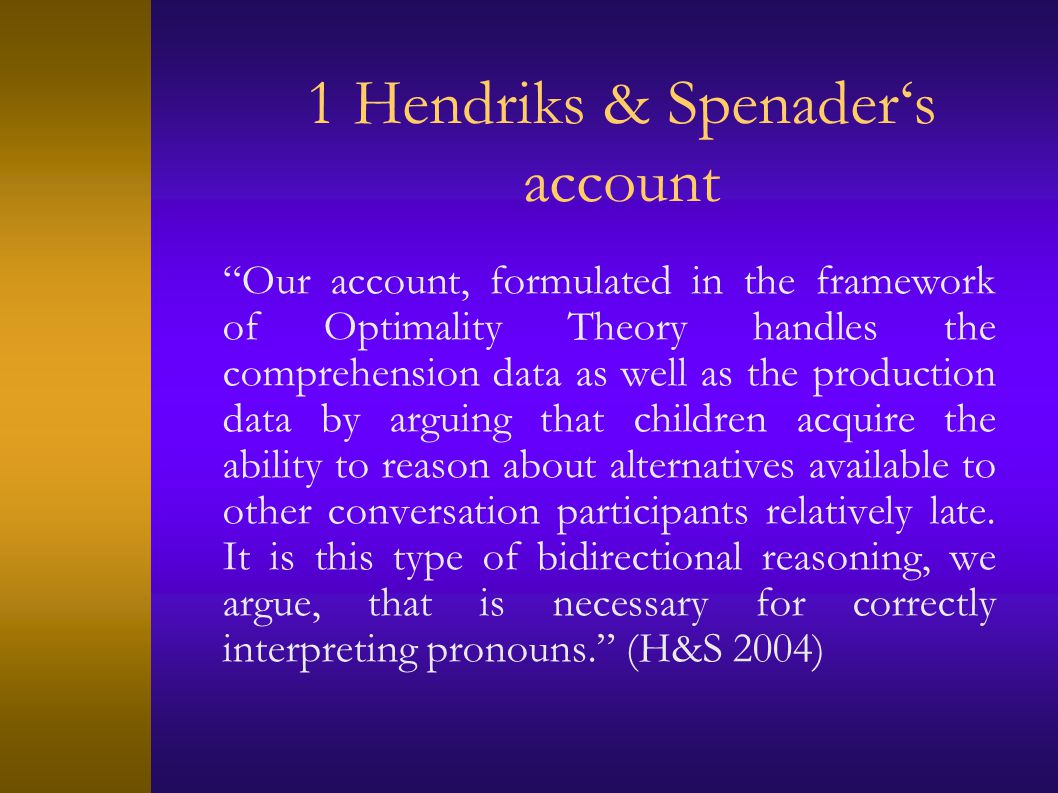 1 Hendriks & Spenader‘s account

“Our account, formulated in the framework of Optimality Theory handles the comprehension data as well as the production data by arguing that children acquire the ability to reason about alternatives available to other conversation participants relatively late. It is this type of bidirectional reasoning, we argue, that is necessary for correctly interpreting pronouns.” (H&S 2004)